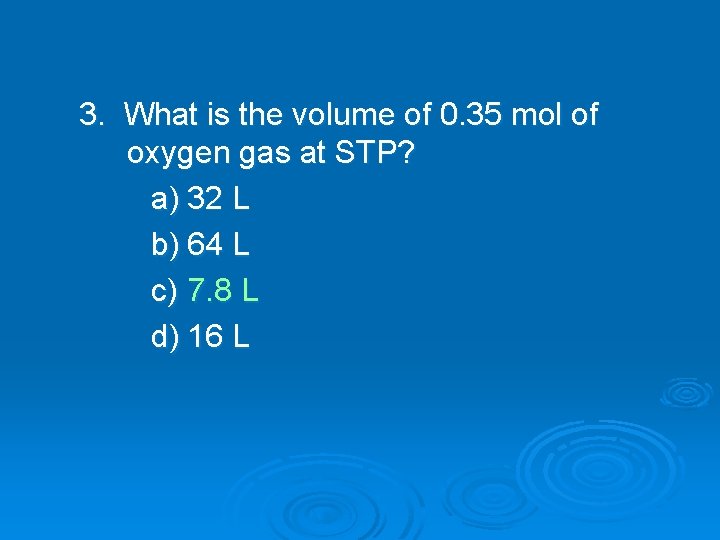 3. What is the volume of 0.35 mol of oxygen gas at STP?

a) 32 L
b) 64 L
c) 7.8 L
d) 16 L